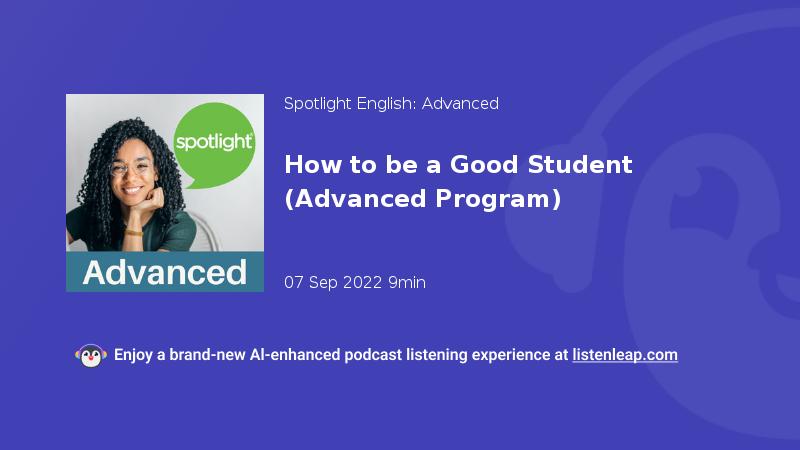 spotlight

Advanced

Spotlight English: Advanced

How to be a Good Student (Advanced Program)

07 Sep 2022 9min

Enjoy a brand-new AI-enhanced podcast listening experience at listenleap.com